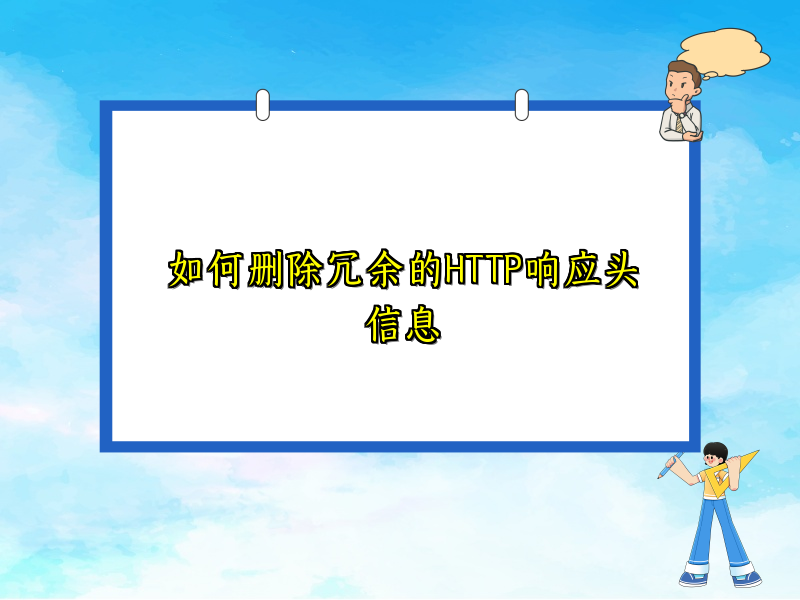 如何删除冗余的HTTP响应头信息